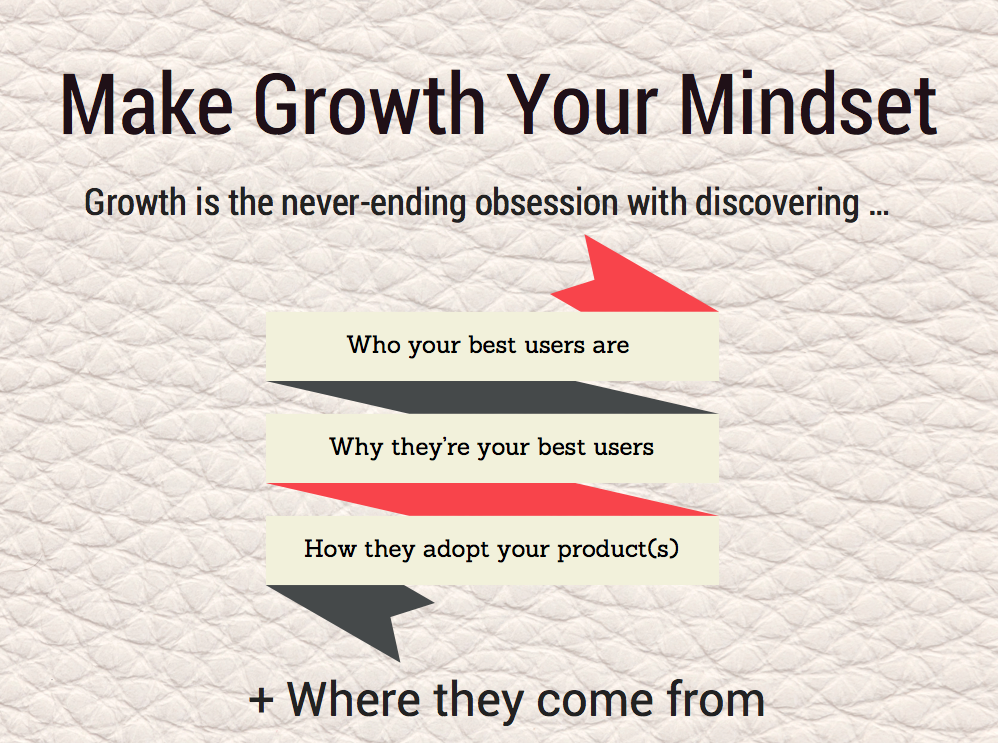 Make Growth Your Mindset

Growth is the never-ending obsession with discovering ...

Who your best users are

Why they're your best users

How they adopt your product(s)

+ Where they come from